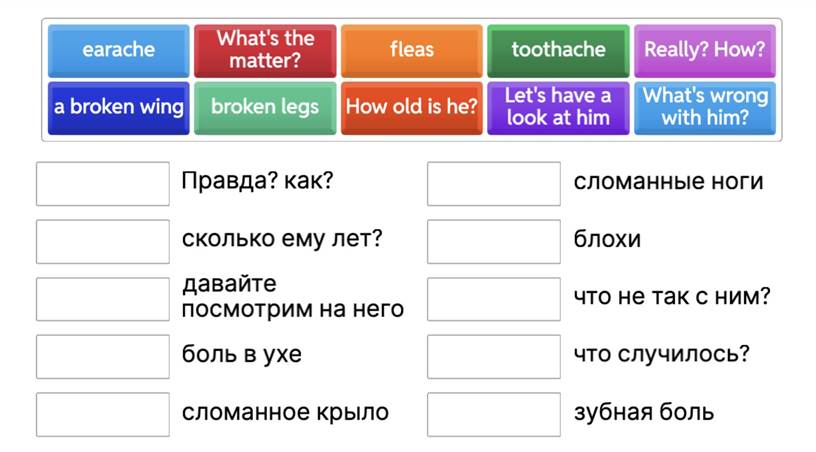 earache
What's the matter?
fleas
toothache
Really? How?
a broken wing
broken legs
How old is he?
Let's have a look at him
What's wrong with him?

Правда? как?
сколько ему лет?
давайте посмотрим на него
боль в ухе
сломанное крыло

сломанные ноги
блохи
что не так с ним?
что случилось?
зубная боль